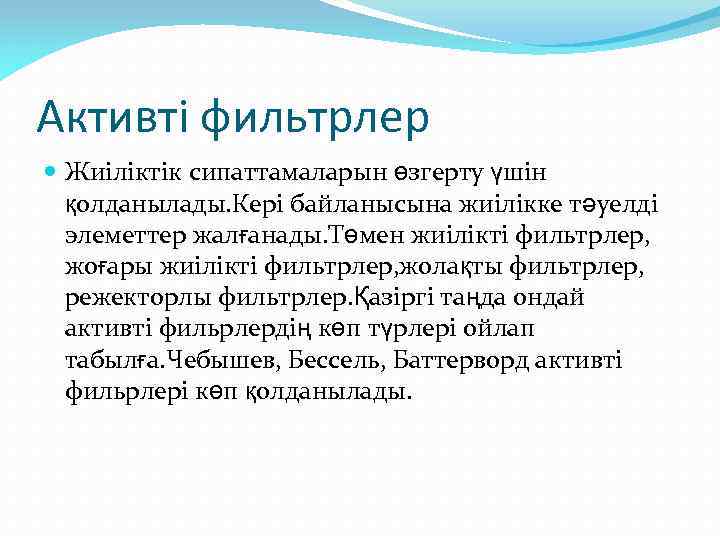 Активті фильтрлер

Жиіліктік сипаттамаларын өзгерту үшін қолданылады.Кері байланысына жиілікке тәуелді элеметтер жалғанады.Төмен жиілікті фильтрлер, жоғары жиілікті фильтрлер,жолақты фильтрлер, режекторлы фильтрлер.Қазіргі таңда ондай активті фильрлердің көп түрлері ойлап табылға.Чебышев, Бессель, Баттерворд активті фильрлері көп қолданылады.